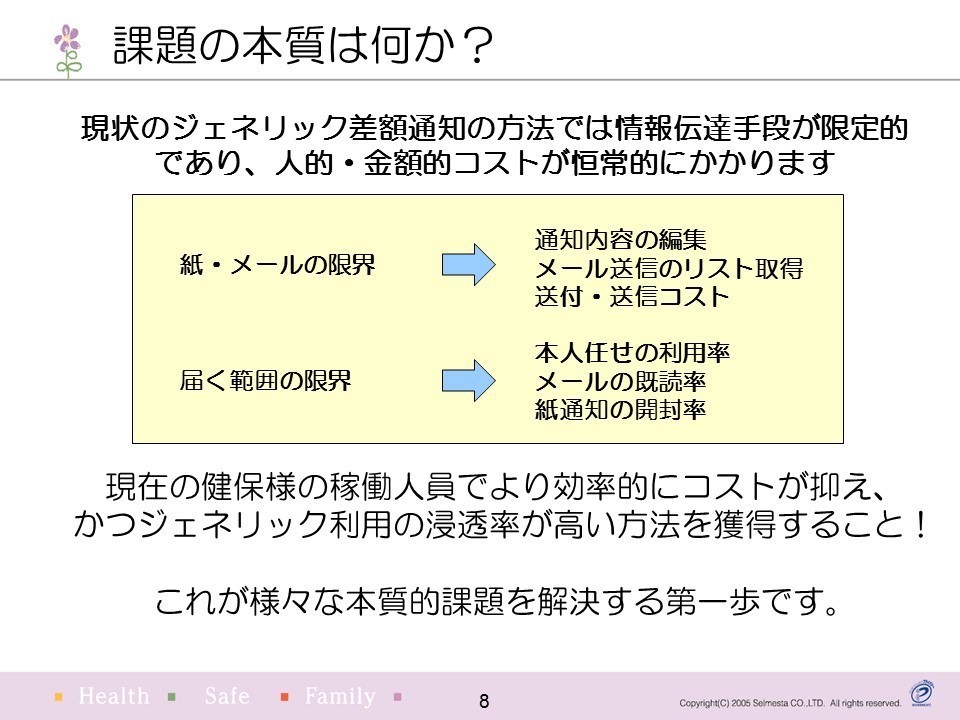 課題の本質は何か？

現状のジェネリック差額通知の方法では情報伝達手段が限定的であり、人的・金額的コストが恒常的にかかります

紙・メールの限界

通知内容の編集
メール送信のリスト取得
送付・送信コスト

届く範囲の限界

本人任せの利用率
メールの既読率
紙通知の開封率

現在の健保様の稼働人員でより効率的にコストが抑え、かつジェネリック利用の浸透率が高い方法を獲得すること！

これが様々な本質的課題を解決する第一歩です。

Health　Safe　Family

8

Copyright(C) 2005 Selmesta CO.,LTD. All rights reserved.